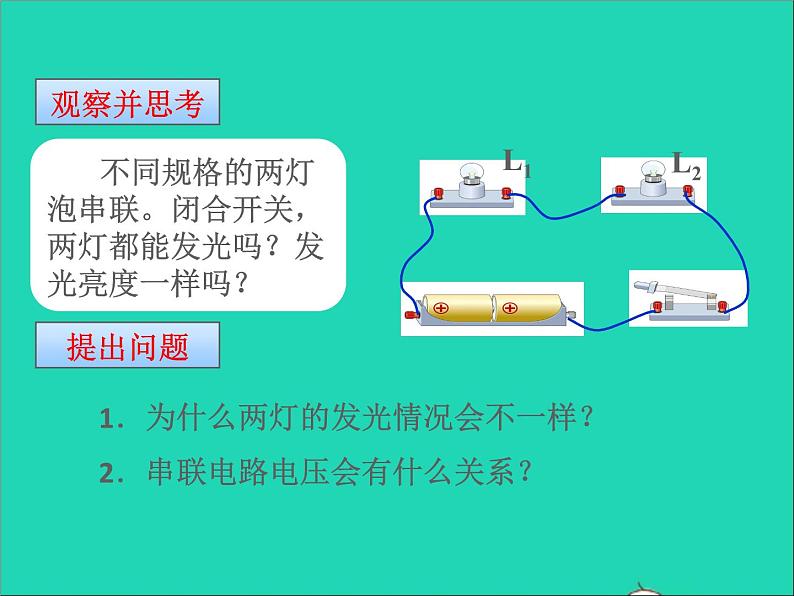 观察并思考

不同规格的两灯泡串联。闭合开关，两灯都能发光吗？发光亮度一样吗？

$L_1$

$L_2$

提出问题

1. 为什么两灯的发光情况会不一样？

2. 串联电路电压会有什么关系？